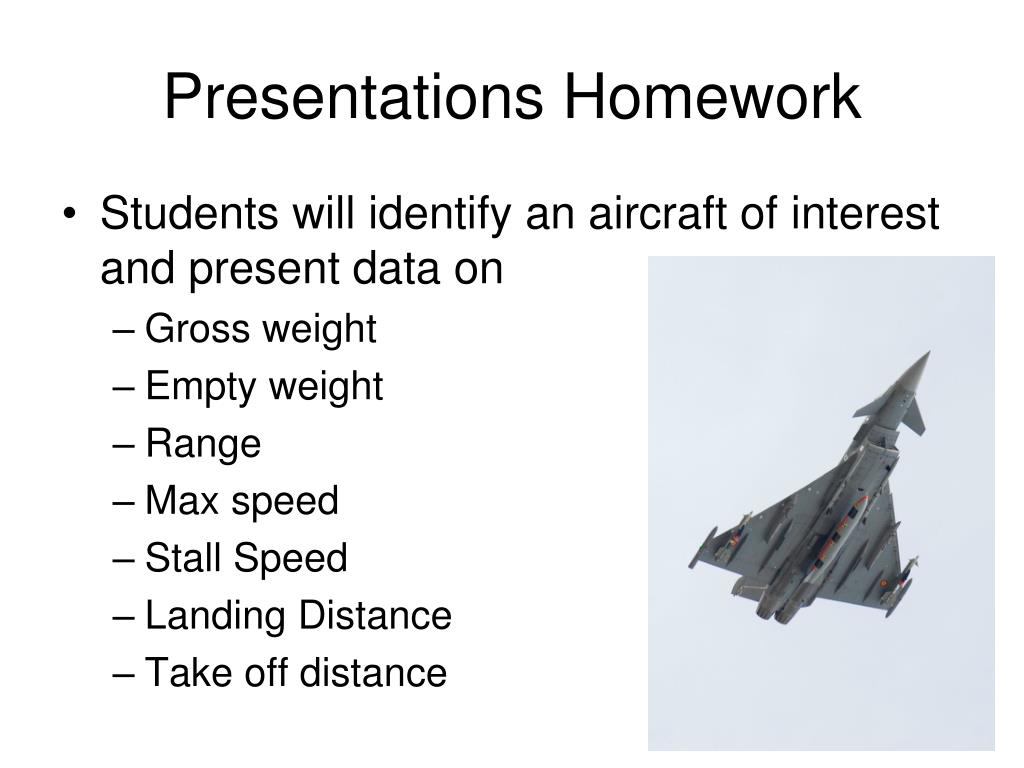 Presentations Homework

• Students will identify an aircraft of interest and present data on
– Gross weight
– Empty weight
– Range
– Max speed
– Stall Speed
– Landing Distance
– Take off distance